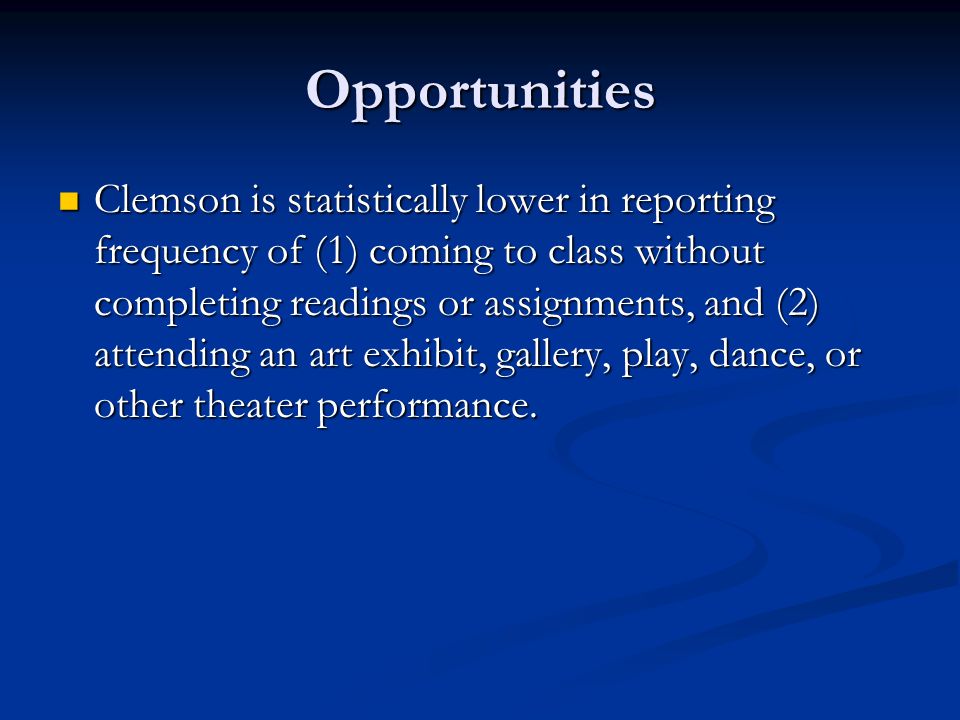 Opportunities

Clemson is statistically lower in reporting frequency of (1) coming to class without completing readings or assignments, and (2) attending an art exhibit, gallery, play, dance, or other theater performance.